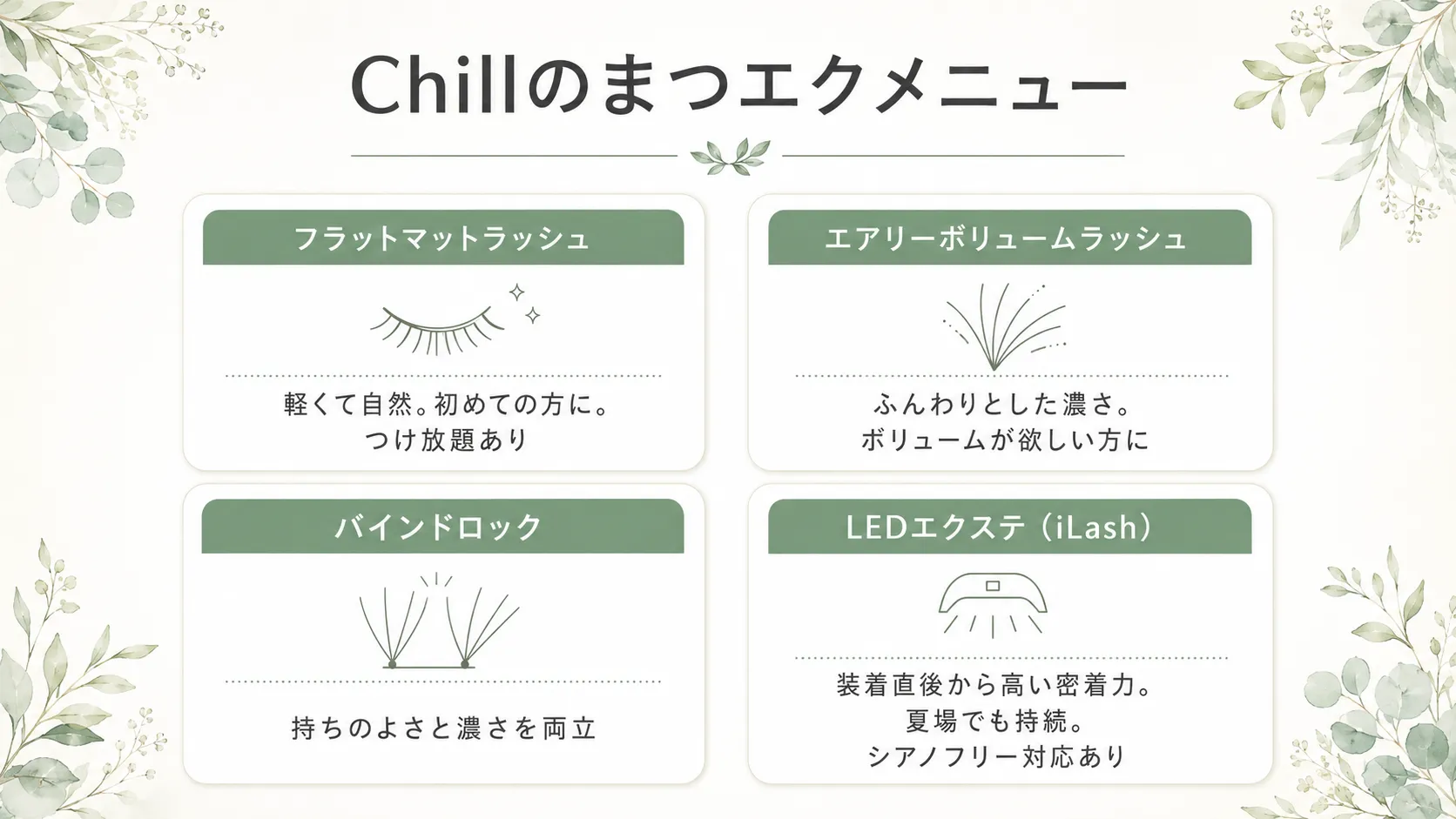 Chillのまつエクメニュー

フラットマットラッシュ

軽くて自然。初めての方に。
つけ放題あり

エアリーボリュームラッシュ

ふんわりとした濃さ。
ボリュームが欲しい方に

バインドロック

持ちのよさと濃さを両立

LEDエクステ（iLash）

装着直後から高い密着力。
夏場でも持続。
シアノフリー対応あり